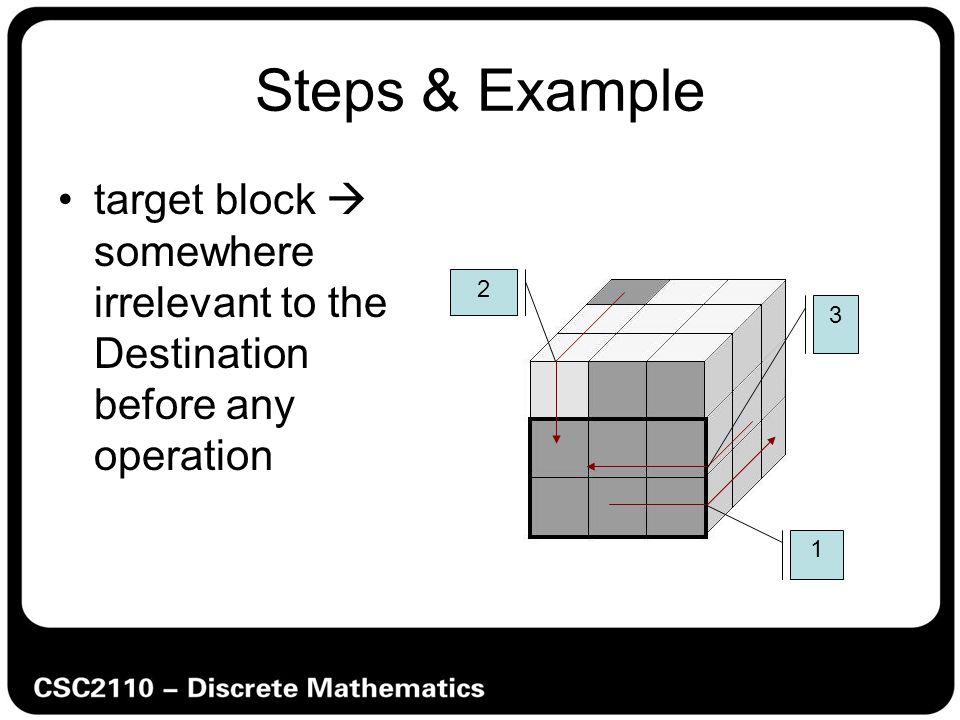 Steps & Example

• target block → somewhere irrelevant to the Destination before any operation

2

3

1

CSC2110 – Discrete Mathematics